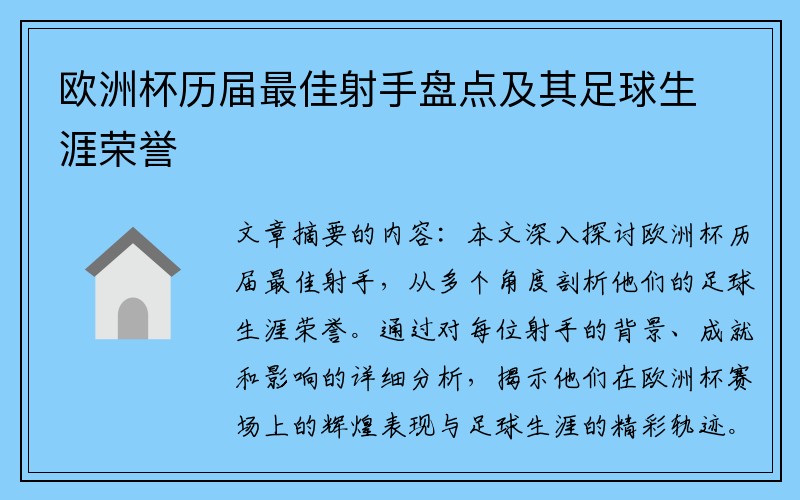 欧洲杯历届最佳射手盘点及其足球生涯荣誉

文章摘要的内容：本文深入探讨欧洲杯历届最佳射手，从多个角度剖析他们的足球生涯荣誉。通过对每位射手的背景、成就和影响的详细分析，揭示他们在欧洲杯赛场上的辉煌表现与足球生涯的精彩轨迹。